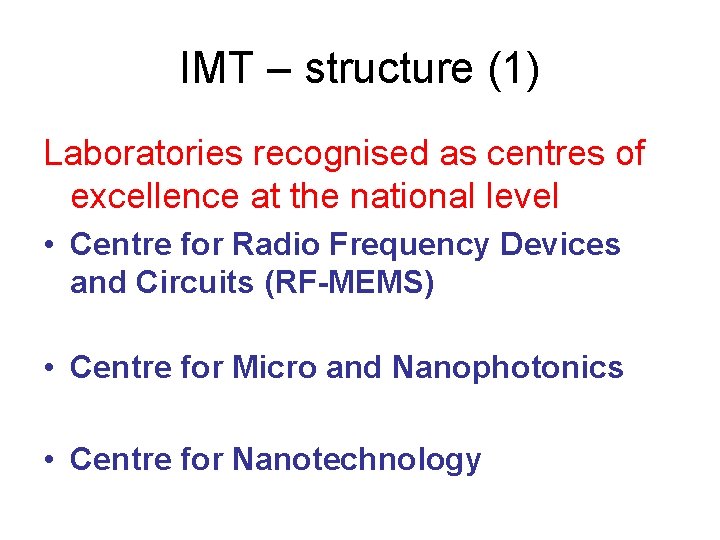 IMT – structure (1)

Laboratories recognised as centres of excellence at the national level

• Centre for Radio Frequency Devices and Circuits (RF-MEMS)

• Centre for Micro and Nanophotonics

• Centre for Nanotechnology